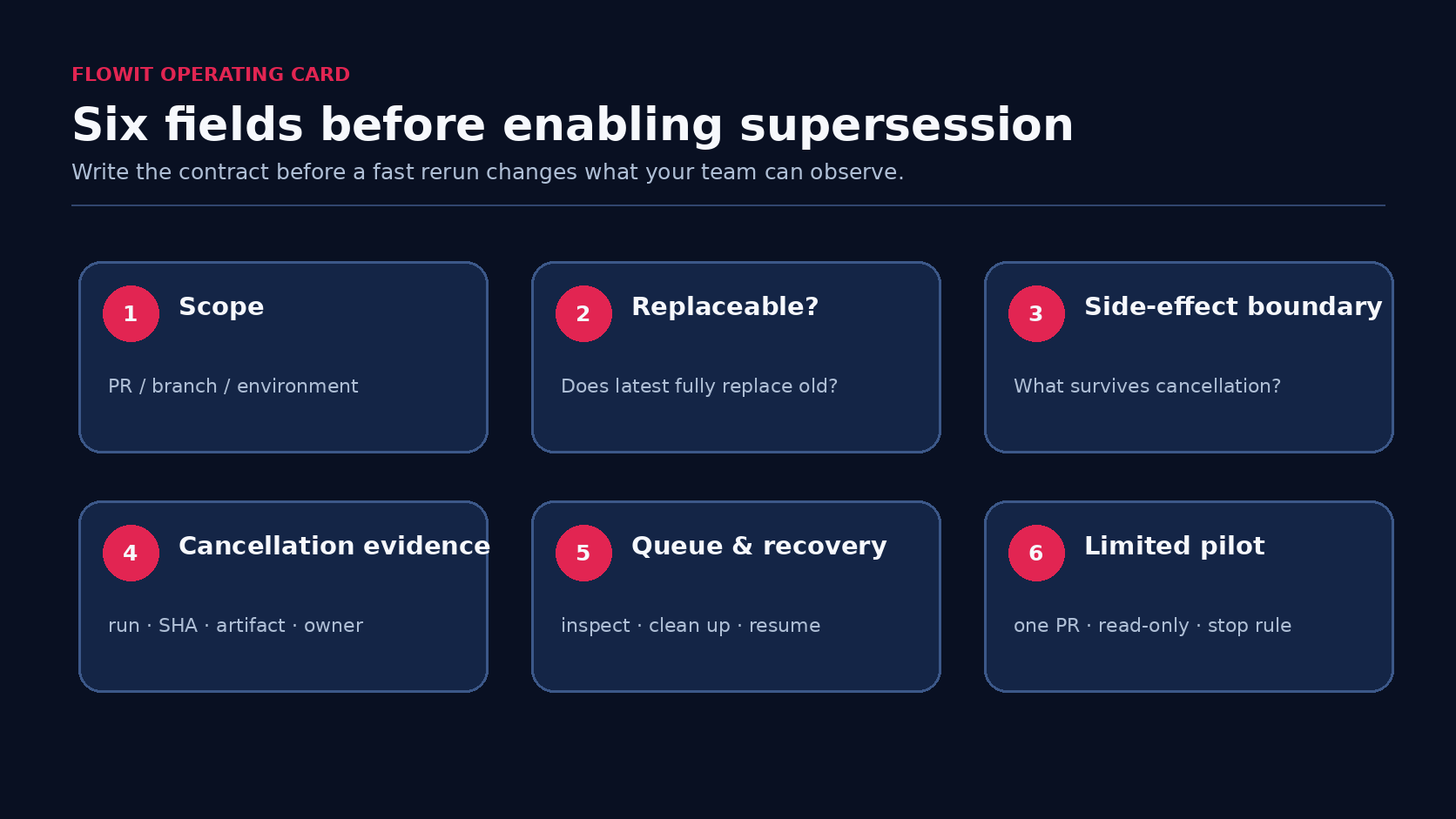 FLOWIT OPERATING CARD

Six fields before enabling supersession

Write the contract before a fast rerun changes what your team can observe.

1

Scope

PR / branch / environment

2

Replaceable?

Does latest fully replace old?

3

Side-effect boundary

What survives cancellation?

4

Cancellation evidence

run · SHA · artifact · owner

5

Queue & recovery

inspect · clean up · resume

6

Limited pilot

one PR · read-only · stop rule